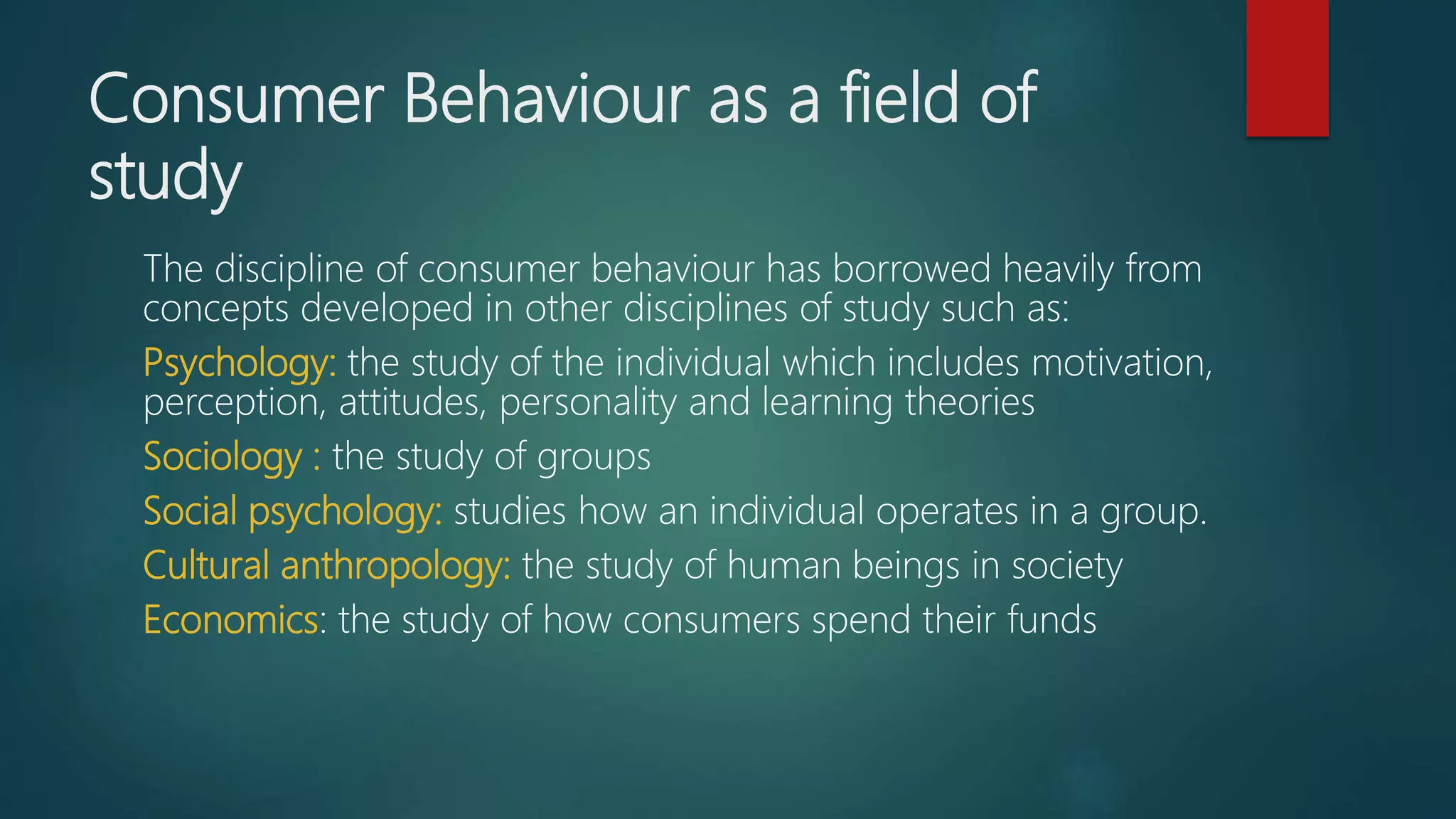 Consumer Behaviour as a field of study

The discipline of consumer behaviour has borrowed heavily from concepts developed in other disciplines of study such as:

Psychology: the study of the individual which includes motivation, perception, attitudes, personality and learning theories

Sociology : the study of groups

Social psychology: studies how an individual operates in a group.

Cultural anthropology: the study of human beings in society

Economics: the study of how consumers spend their funds